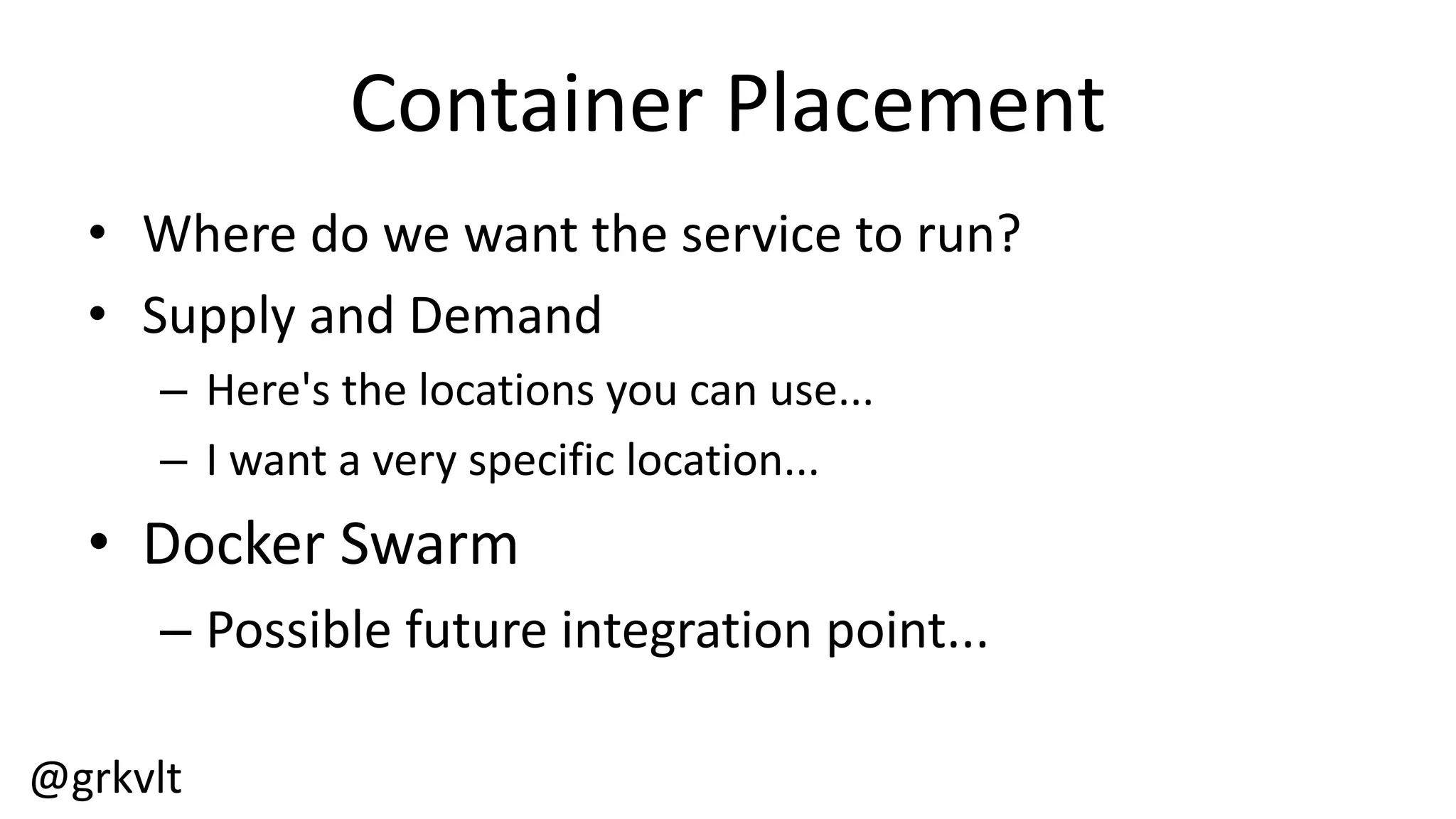 Container Placement

• Where do we want the service to run?
• Supply and Demand
  – Here's the locations you can use...
  – I want a very specific location...
• Docker Swarm
  – Possible future integration point...

@grkvlt